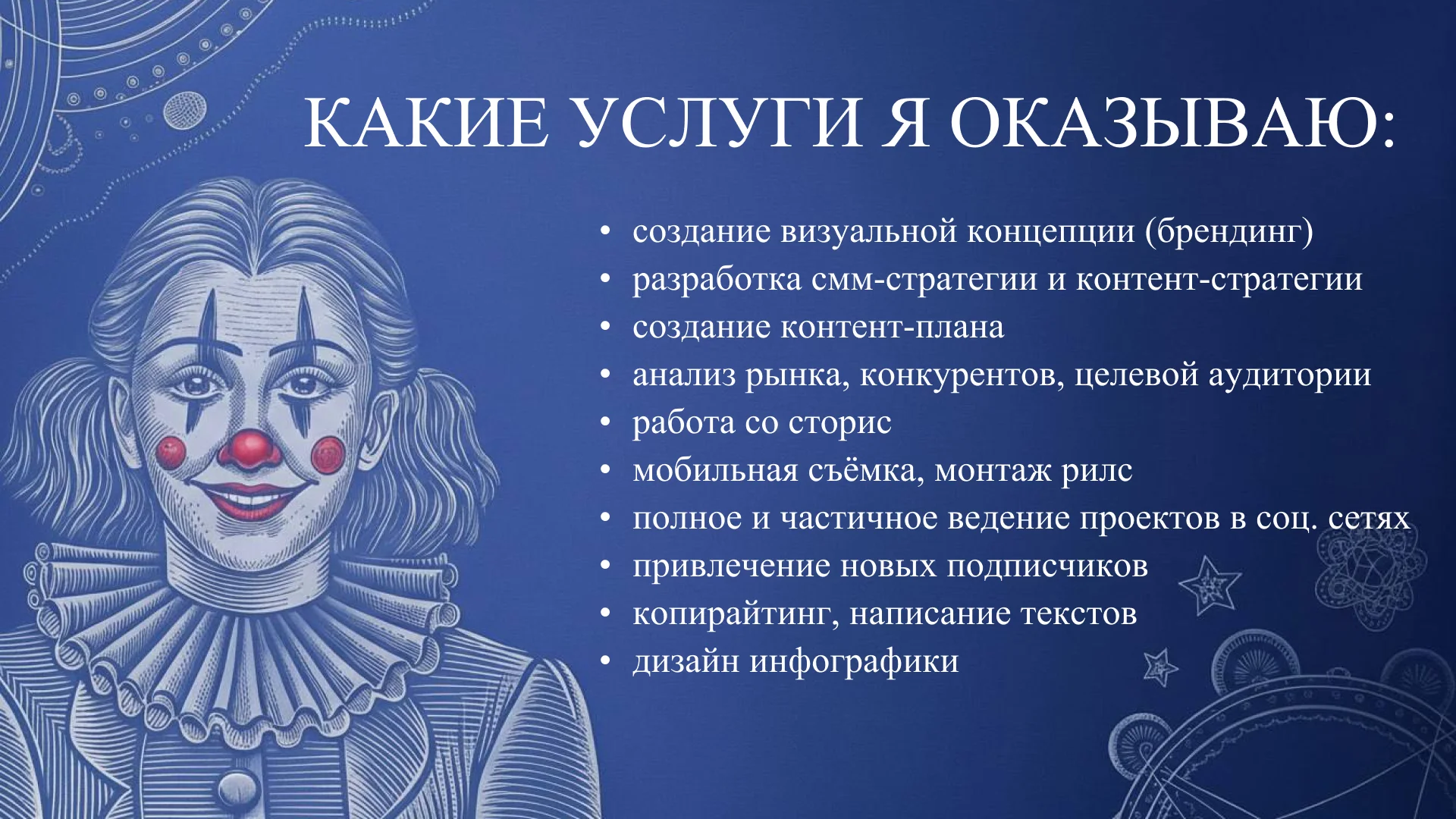 КАКИЕ УСЛУГИ Я ОКАЗЫВАЮ:

• создание визуальной концепции (брендинг)
• разработка смм-стратегии и контент-стратегии
• создание контент-плана
• анализ рынка, конкурентов, целевой аудитории
• работа со сторис
• мобильная съёмка, монтаж рилс
• полное и частичное ведение проектов в соц. сетях
• привлечение новых подписчиков
• копирайтинг, написание текстов
• дизайн инфографики